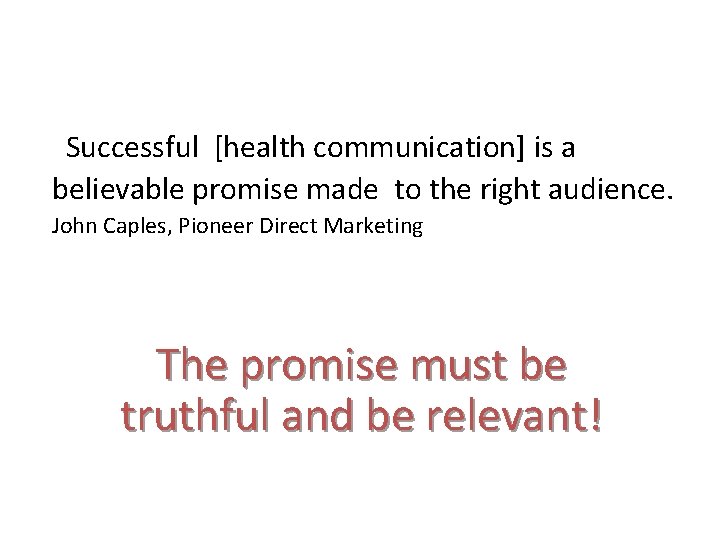 Successful [health communication] is a believable promise made to the right audience.
John Caples, Pioneer Direct Marketing

The promise must be truthful and be relevant!